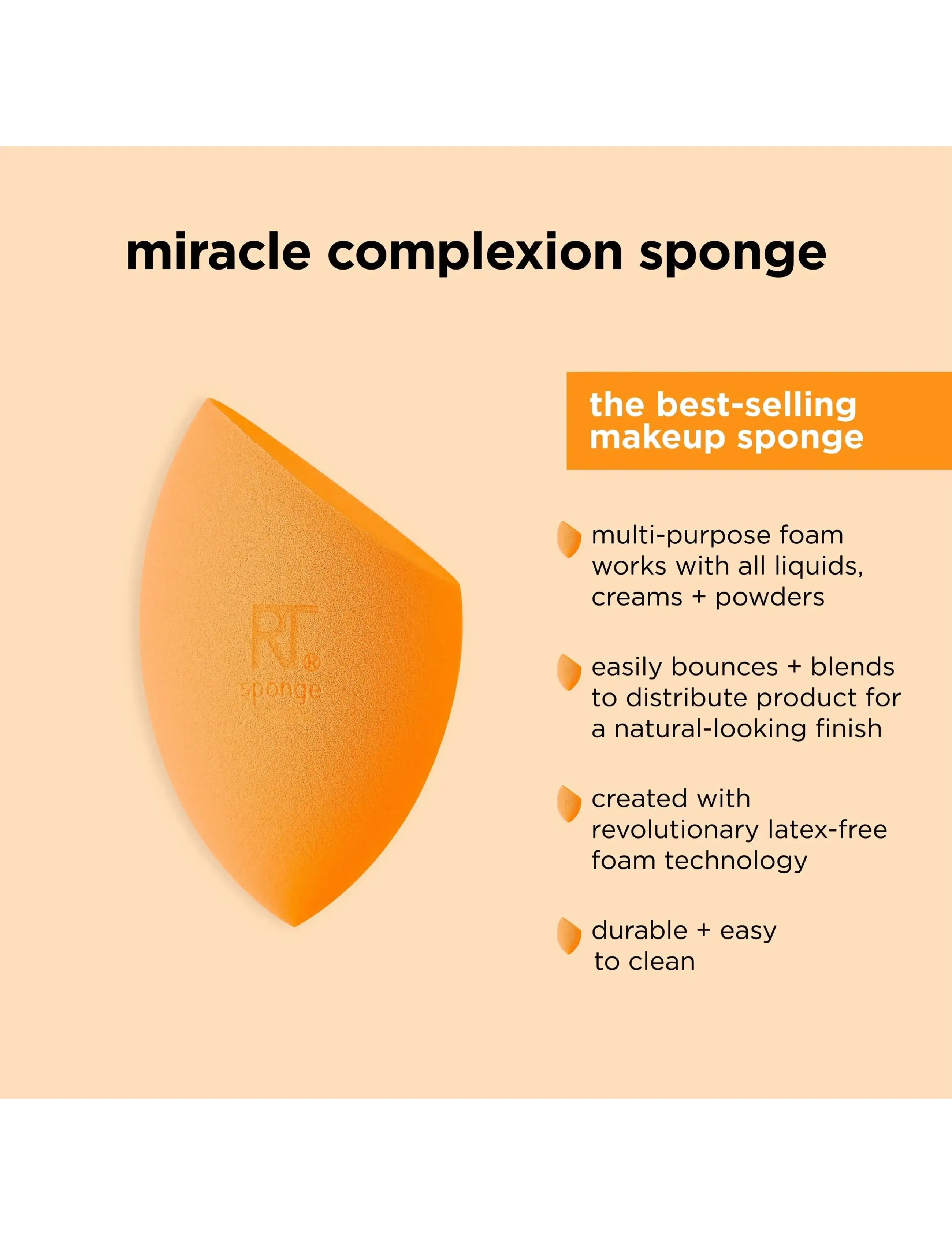 miracle complexion sponge

RT®
sponge

the best-selling makeup sponge

multi-purpose foam works with all liquids, creams + powders

easily bounces + blends to distribute product for a natural-looking finish

created with revolutionary latex-free foam technology

durable + easy to clean